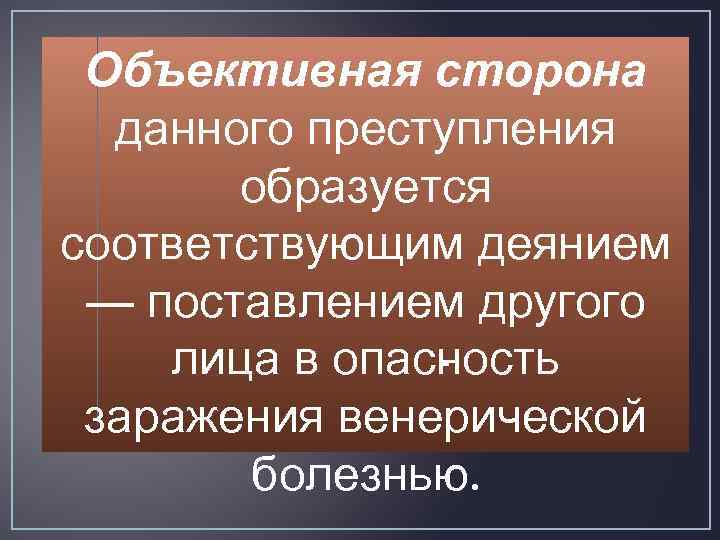 Объективная сторона данного преступления образуется соответствующим деянием — поставлением другого лица в опасность заражения венерической болезнью.